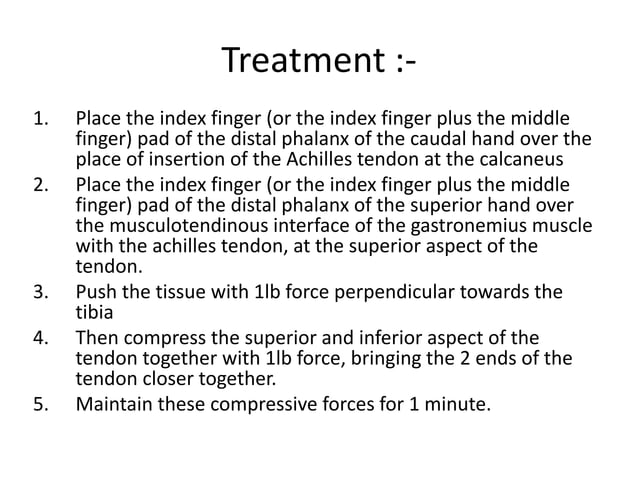 Treatment :-

1. Place the index finger (or the index finger plus the middle finger) pad of the distal phalanx of the caudal hand over the place of insertion of the Achilles tendon at the calcaneus
2. Place the index finger (or the index finger plus the middle finger) pad of the distal phalanx of the superior hand over the musculotendinous interface of the gastronemius muscle with the achilles tendon, at the superior aspect of the tendon.
3. Push the tissue with 1lb force perpendicular towards the tibia
4. Then compress the superior and inferior aspect of the tendon together with 1lb force, bringing the 2 ends of the tendon closer together.
5. Maintain these compressive forces for 1 minute.